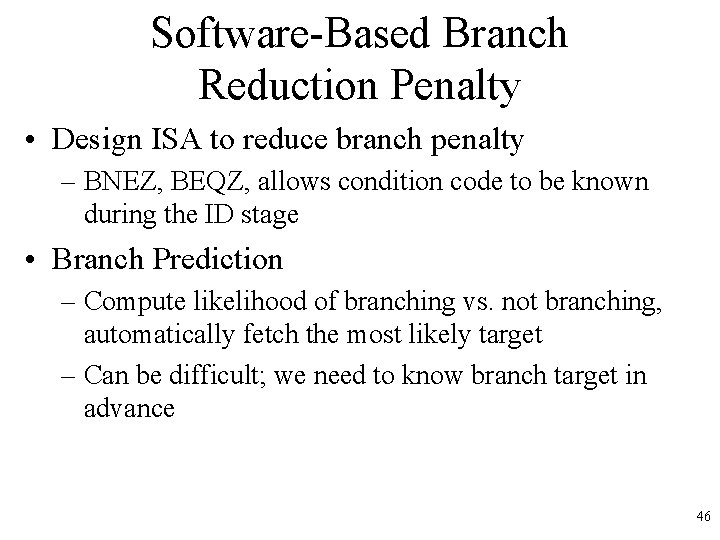 Software-Based Branch Reduction Penalty

• Design ISA to reduce branch penalty
– BNEZ, BEQZ, allows condition code to be known during the ID stage

• Branch Prediction
– Compute likelihood of branching vs. not branching, automatically fetch the most likely target
– Can be difficult; we need to know branch target in advance

46